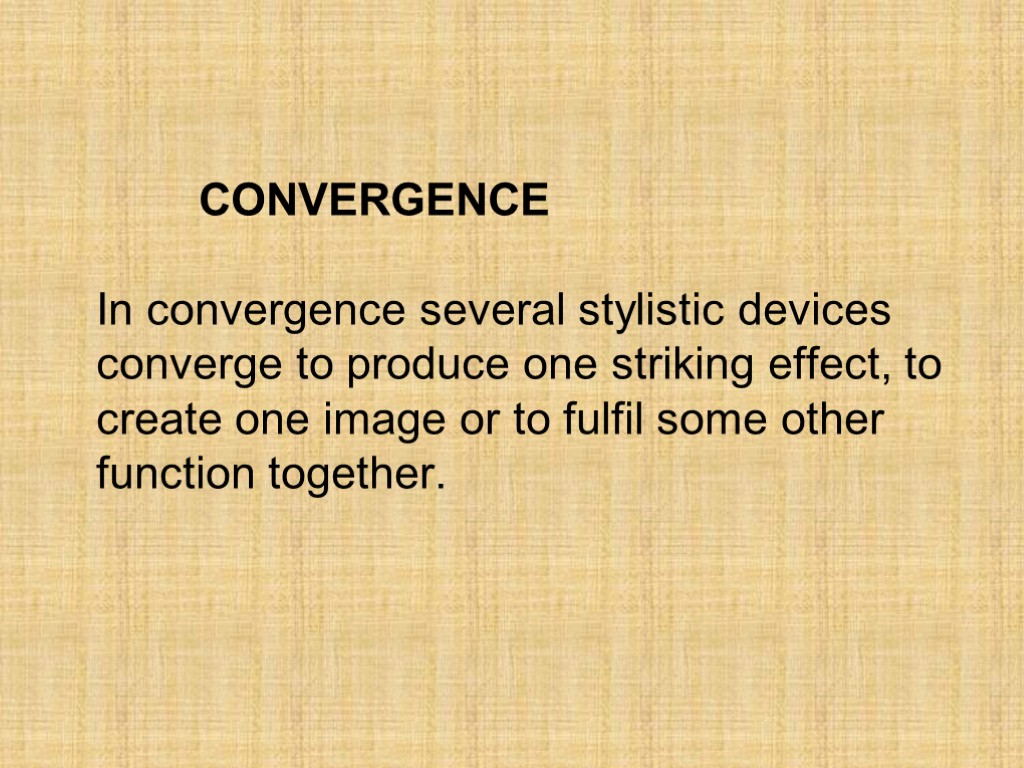 CONVERGENCE

In convergence several stylistic devices converge to produce one striking effect, to create one image or to fulfil some other function together.